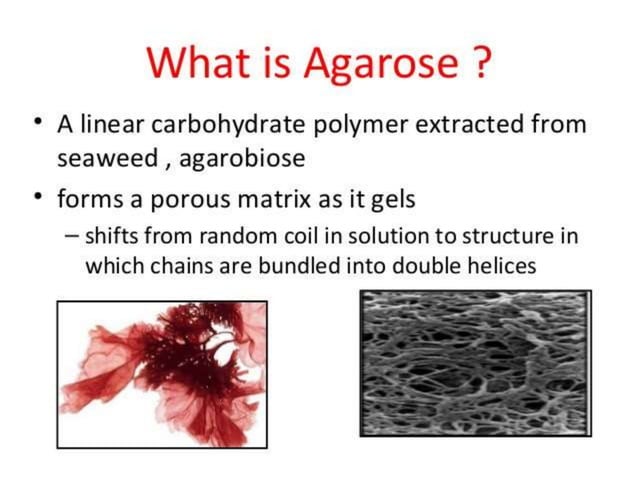 What is Agarose ?

• A linear carbohydrate polymer extracted from seaweed , agarobiose

• forms a porous matrix as it gels

– shifts from random coil in solution to structure in which chains are bundled into double helices